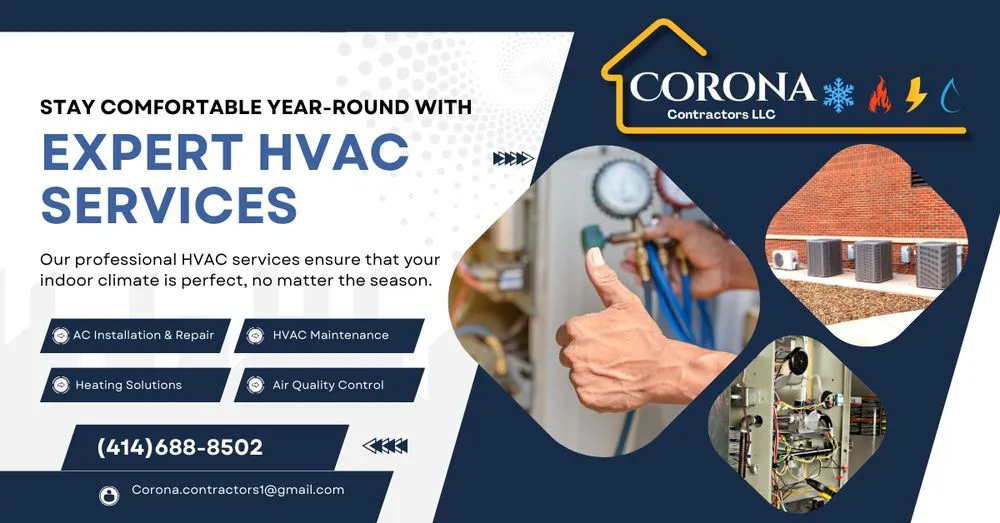 CORONA
Contractors LLC

STAY COMFORTABLE YEAR-ROUND WITH
EXPERT HVAC SERVICES

Our professional HVAC services ensure that your indoor climate is perfect, no matter the season.

AC Installation & Repair
HVAC Maintenance
Heating Solutions
Air Quality Control

(414)688-8502

Corona.contractors1@gmail.com